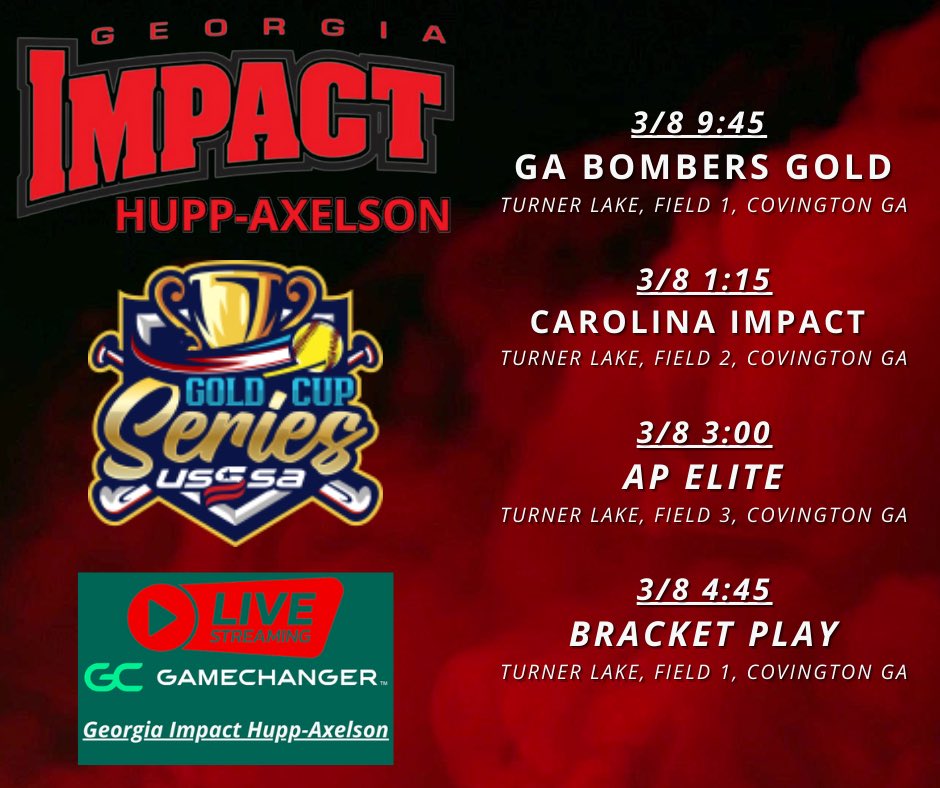 GEORGIA
IMPACT
HUPP-AXELSON

GOLD CUP
Series
USSSA

LIVE
STREAMING
GC GAMECHANGER™
Georgia Impact Hupp-Axelson

3/8 9:45
GA BOMBERS GOLD
TURNER LAKE, FIELD 1, COVINGTON GA

3/8 1:15
CAROLINA IMPACT
TURNER LAKE, FIELD 2, COVINGTON GA

3/8 3:00
AP ELITE
TURNER LAKE, FIELD 3, COVINGTON GA

3/8 4:45
BRACKET PLAY
TURNER LAKE, FIELD 1, COVINGTON GA